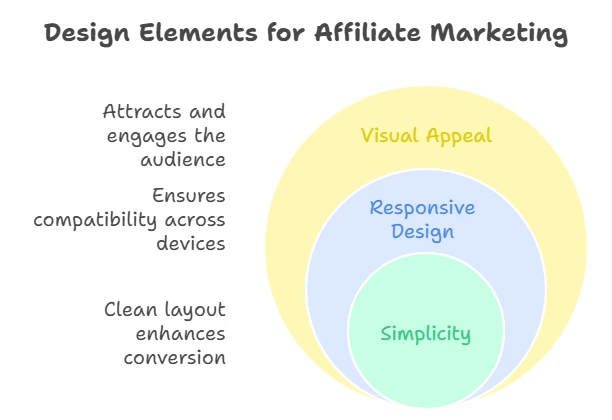 Design Elements for Affiliate Marketing

Attracts and engages the audience

Ensures compatibility across devices

Clean layout enhances conversion

Visual Appeal

Responsive Design

Simplicity